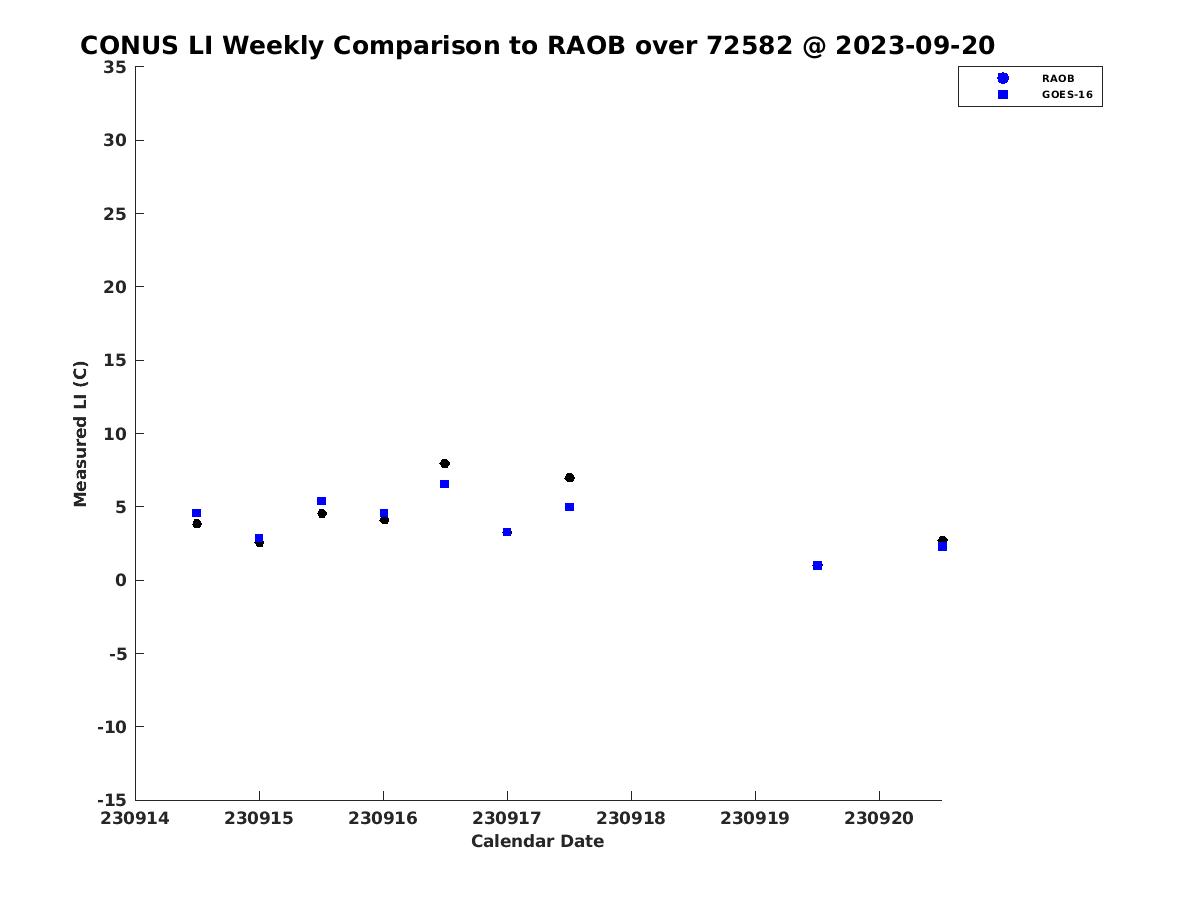 CONUS LI Weekly Comparison to RAOB over 72582 @ 2023-09-20

RAOB
GOES-16

Measured LI (C)

35
30
25
20
15
10
5
0
-5
-10
-15

230914
230915
230916
230917
230918
230919
230920

Calendar Date